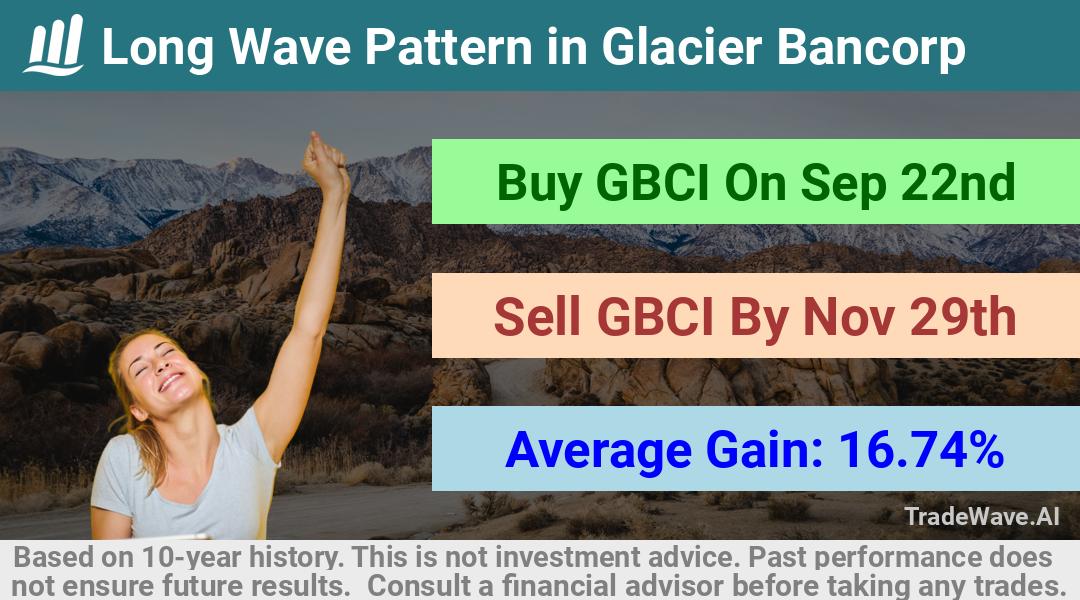 Long Wave Pattern in Glacier Bancorp

Buy GBCI On Sep 22nd

Sell GBCI By Nov 29th

Average Gain: 16.74%

TradeWave.AI

Based on 10-year history. This is not investment advice. Past performance does not ensure future results. Consult a financial advisor before taking any trades.